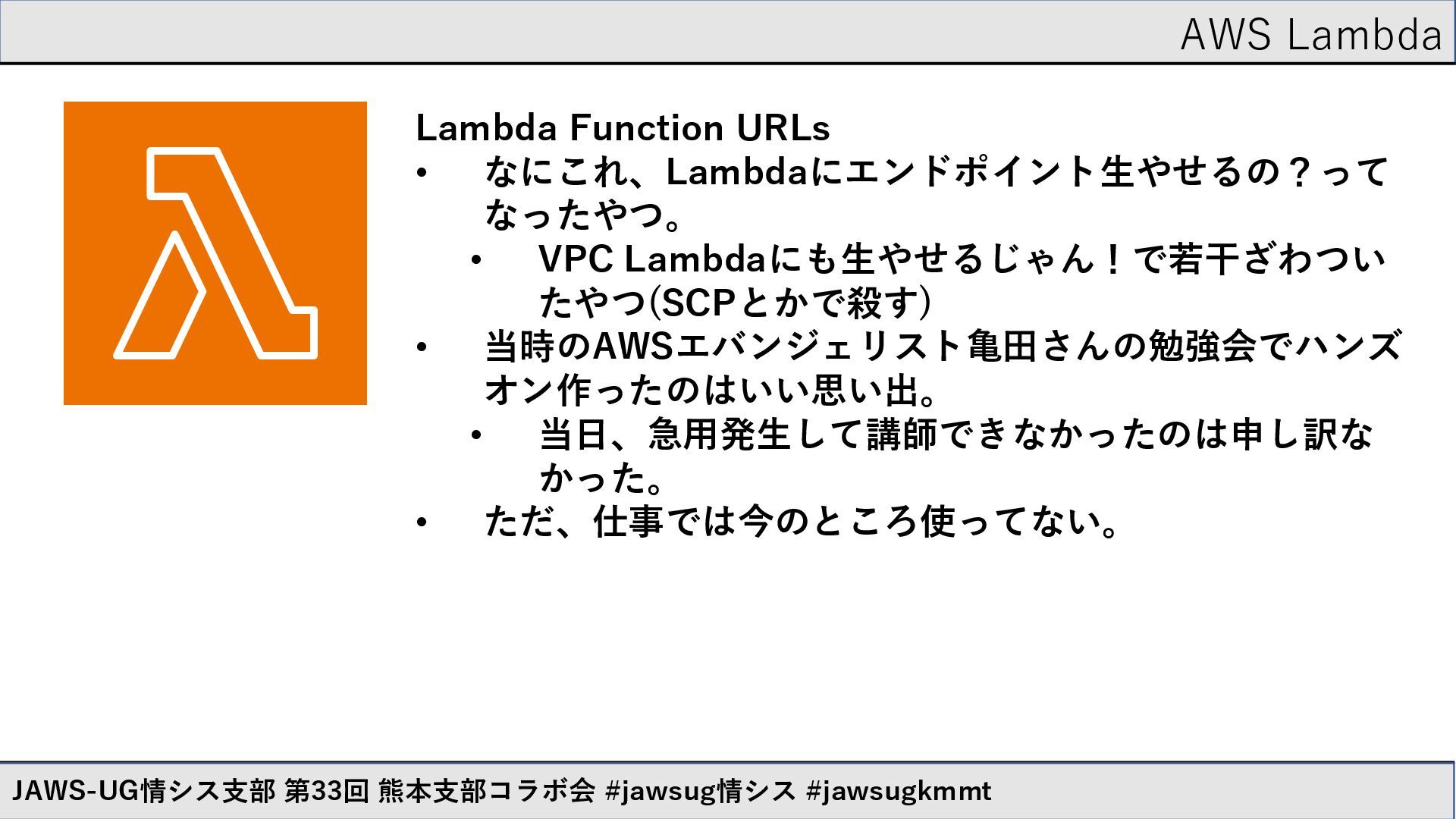 AWS Lambda

Lambda Function URLs

• なにこれ、Lambdaにエンドポイント生やせるの？ってなったやつ。
  • VPC Lambdaにも生やせるじゃん！で若干ざわついたやつ(SCPとかで殺す)
• 当時のAWSエバンジェリスト亀田さんの勉強会でハンズオン作ったのはいい思い出。
  • 当日、急用発生して講師できなかったのは申し訳なかった。
• ただ、仕事では今のところ使ってない。

JAWS-UG情シス支部 第33回 熊本支部コラボ会 #jawsug情シス #jawsugkmmt